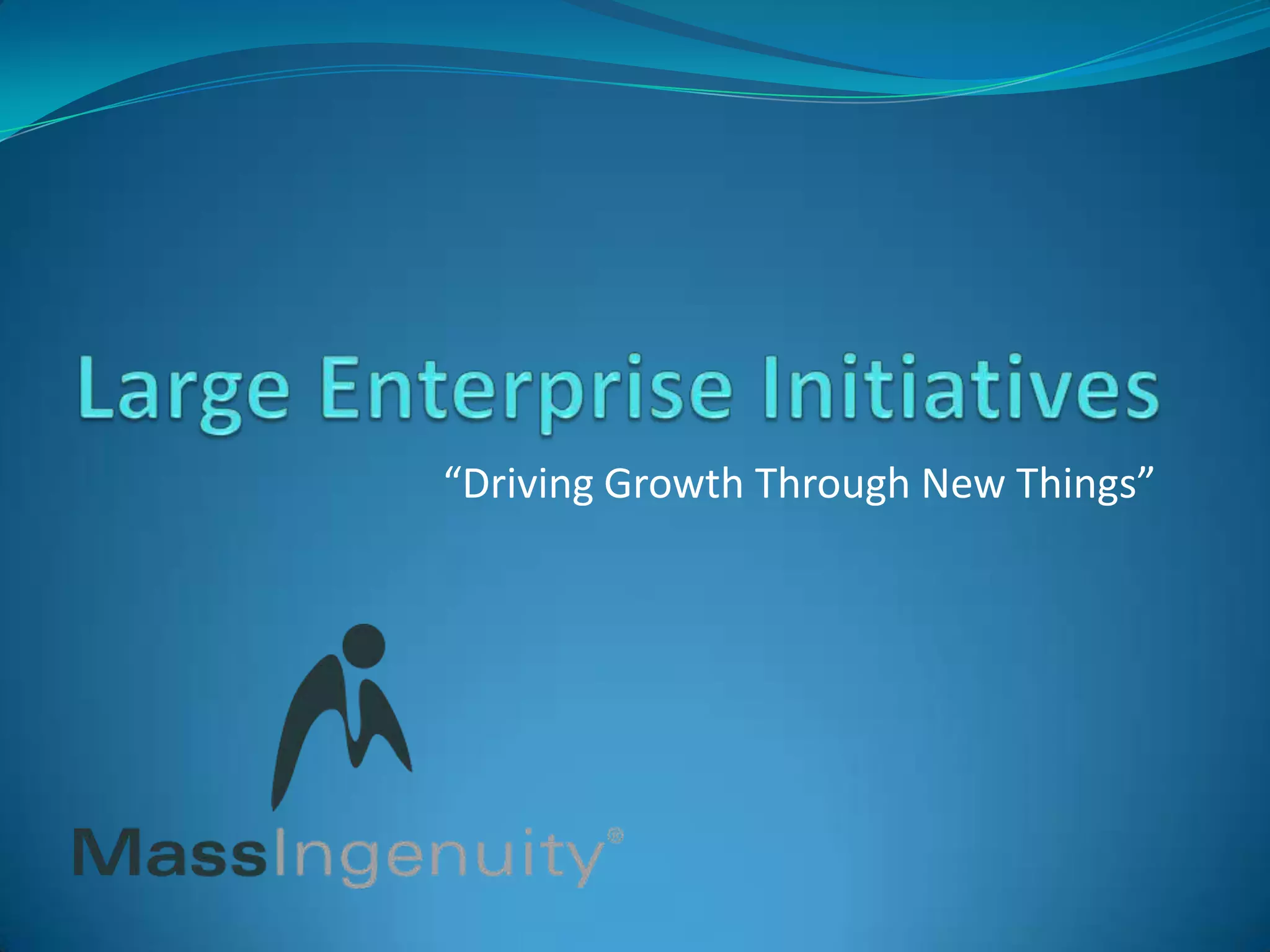 Large Enterprise Initiatives

“Driving Growth Through New Things”

MassIngenuity®